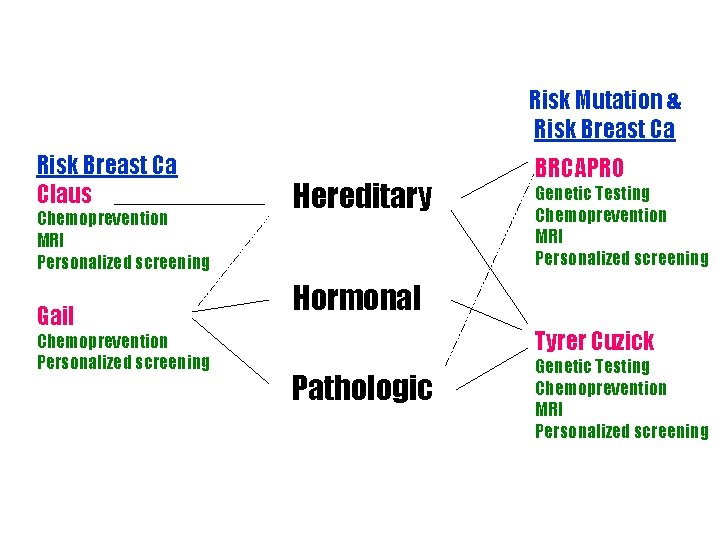 Risk Breast Ca
Claus
Chemoprevention
MRI
Personalized screening

Gail
Chemoprevention
Personalized screening

Hereditary

Hormonal

Pathologic

Risk Mutation &
Risk Breast Ca
BRCAPRO
Genetic Testing
Chemoprevention
MRI
Personalized screening

Tyrer Cuzick
Genetic Testing
Chemoprevention
MRI
Personalized screening